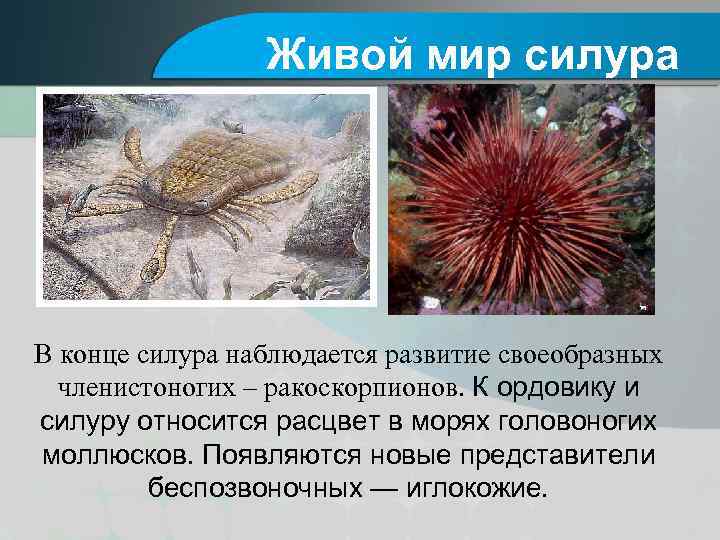 Живой мир силура

В конце силура наблюдается развитие своеобразных членистоногих – ракоскорпионов. К ордовику и силуру относится расцвет в морях головоногих моллюсков. Появляются новые представители беспозвоночных — иглокожие.